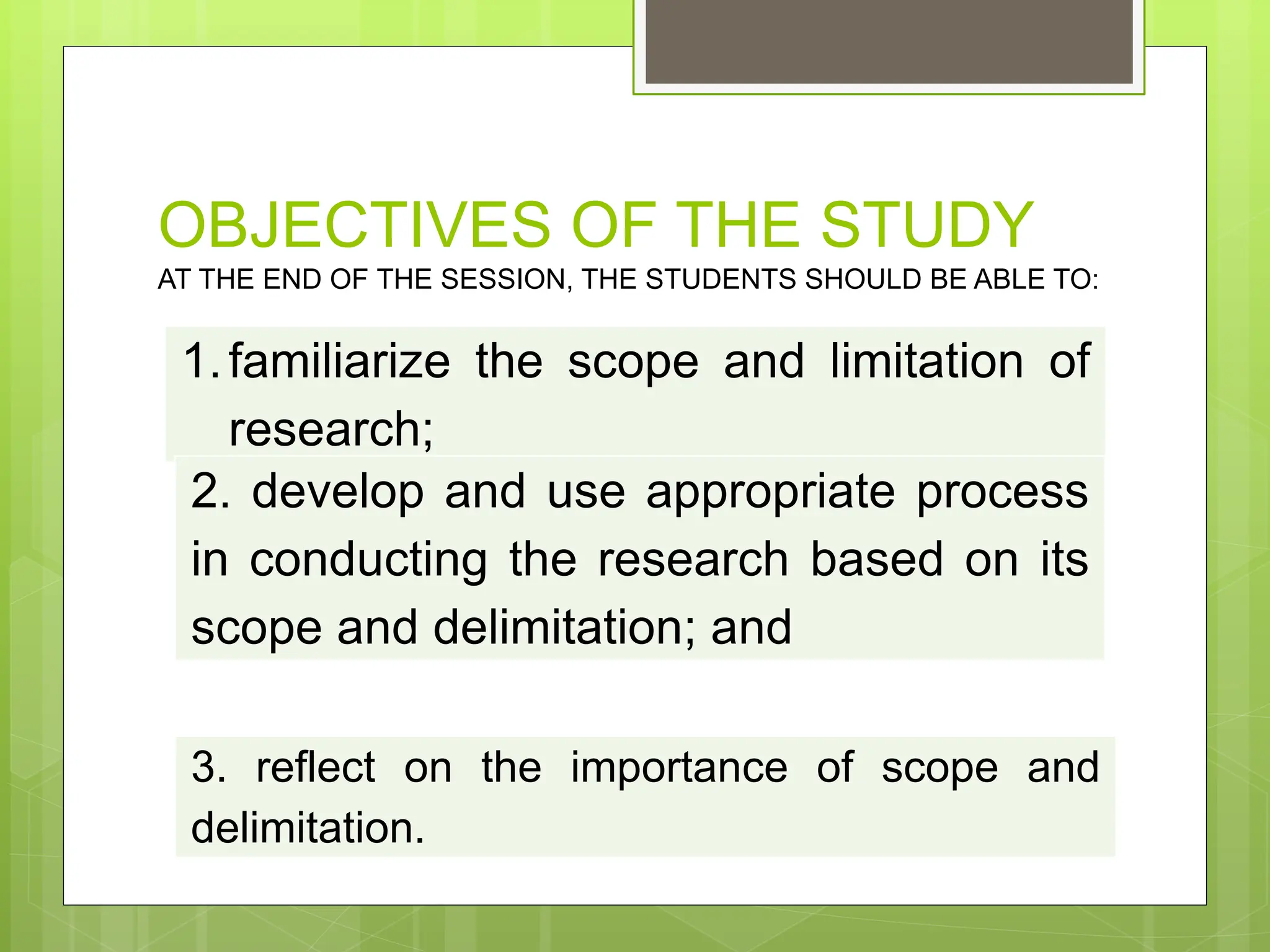 OBJECTIVES OF THE STUDY

AT THE END OF THE SESSION, THE STUDENTS SHOULD BE ABLE TO:

1. familiarize the scope and limitation of research;

2. develop and use appropriate process in conducting the research based on its scope and delimitation; and

3. reflect on the importance of scope and delimitation.